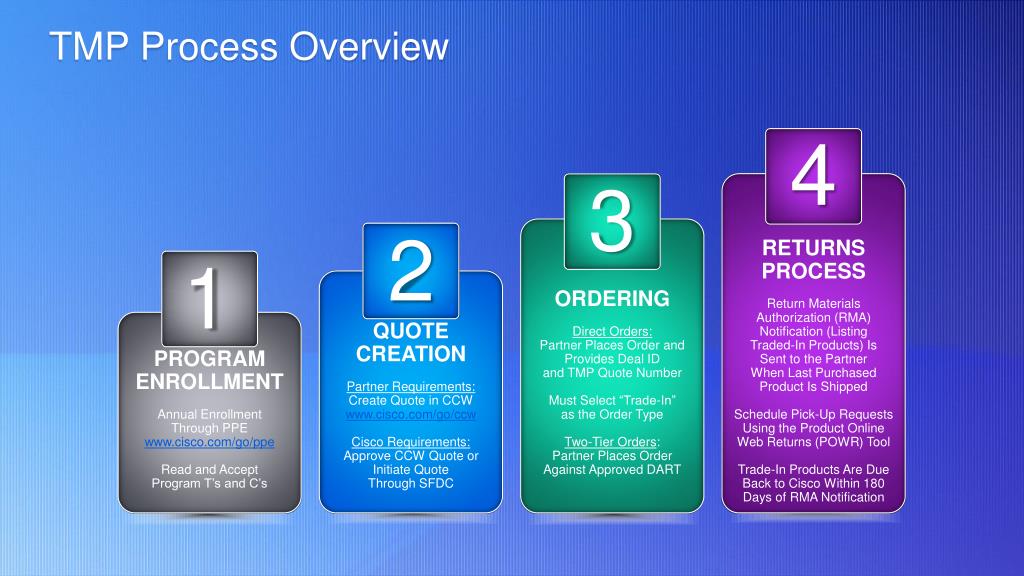 TMP Process Overview

1

PROGRAM ENROLLMENT

Annual Enrollment Through PPE www.cisco.com/go/ppe

Read and Accept Program T's and C's

2

QUOTE CREATION

Partner Requirements: Create Quote in CCW www.cisco.com/go/ccw

Cisco Requirements: Approve CCW Quote or Initiate Quote Through SFDC

3

ORDERING

Direct Orders: Partner Places Order and Provides Deal ID and TMP Quote Number

Must Select "Trade-In" as the Order Type

Two-Tier Orders: Partner Places Order Against Approved DART

4

RETURNS PROCESS

Return Materials Authorization (RMA) Notification (Listing Traded-In Products) Is Sent to the Partner When Last Purchased Product Is Shipped

Schedule Pick-Up Requests Using the Product Online Web Returns (POWR) Tool

Trade-In Products Are Due Back to Cisco Within 180 Days of RMA Notification